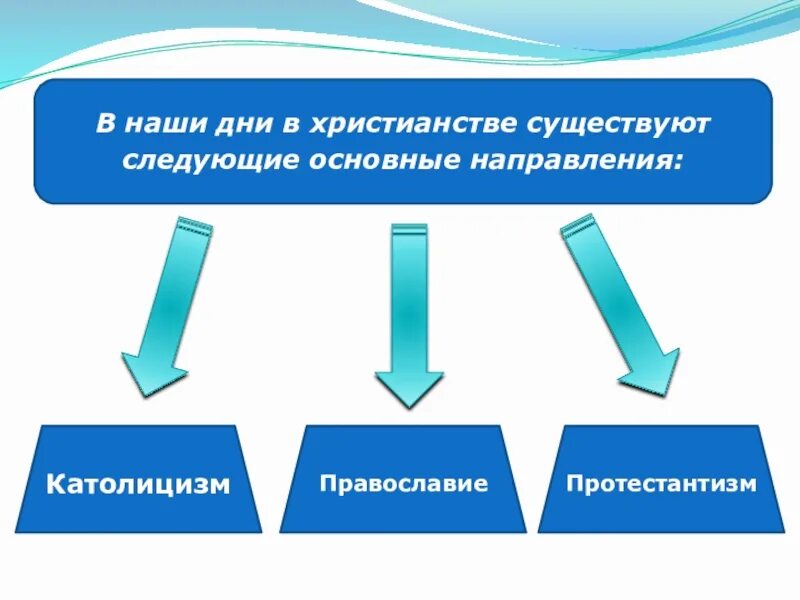 В наши дни в христианстве существуют следующие основные направления:

Католицизм

Православие

Протестантизм